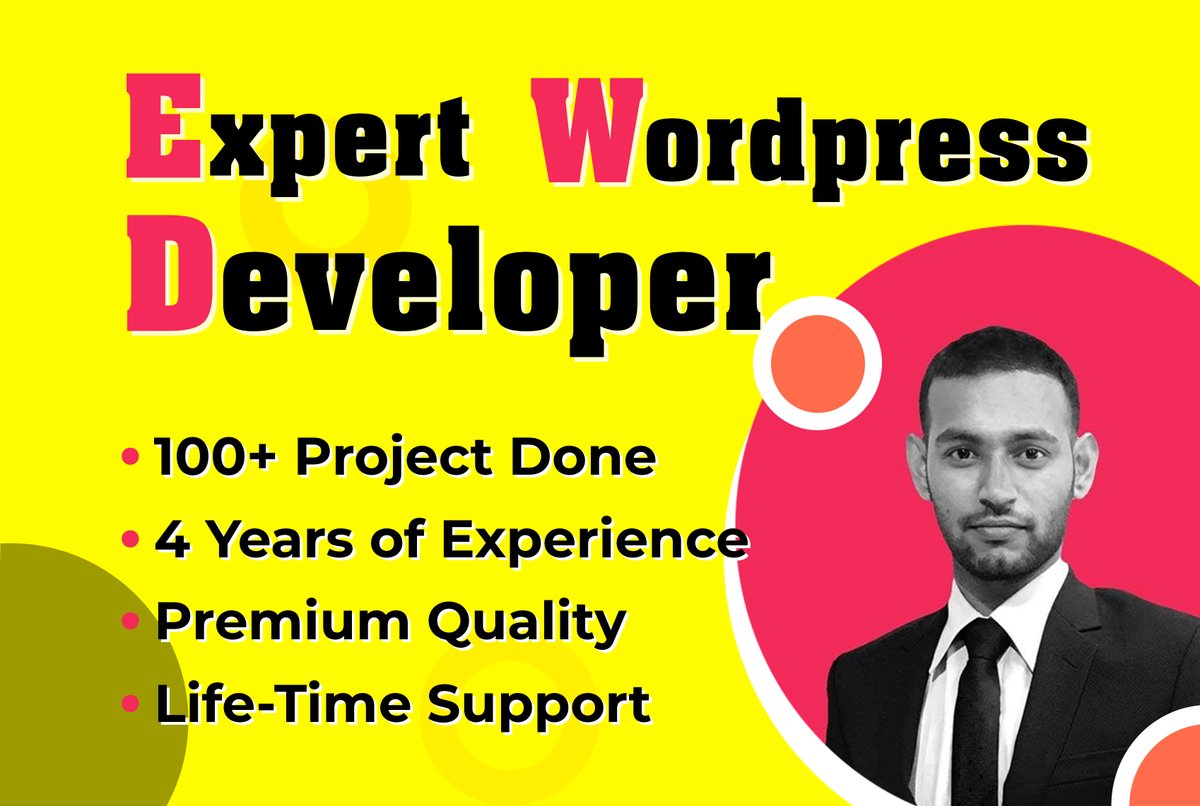 Expert Wordpress Developer

• 100+ Project Done
• 4 Years of Experience
• Premium Quality
• Life-Time Support